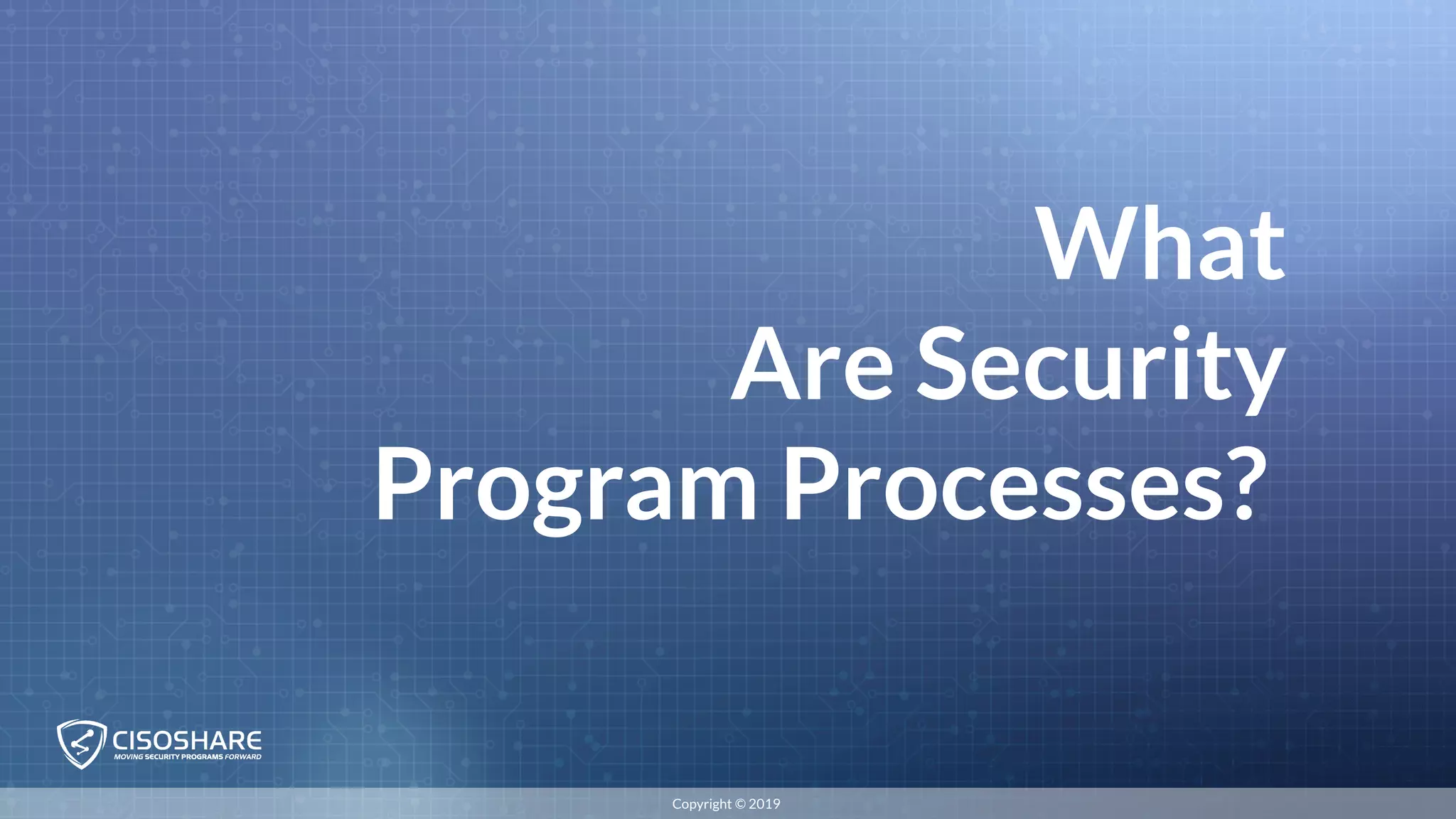 What
Are Security
Program Processes?

CISOSHARE
MOVING SECURITY PROGRAMS FORWARD

Copyright © 2019